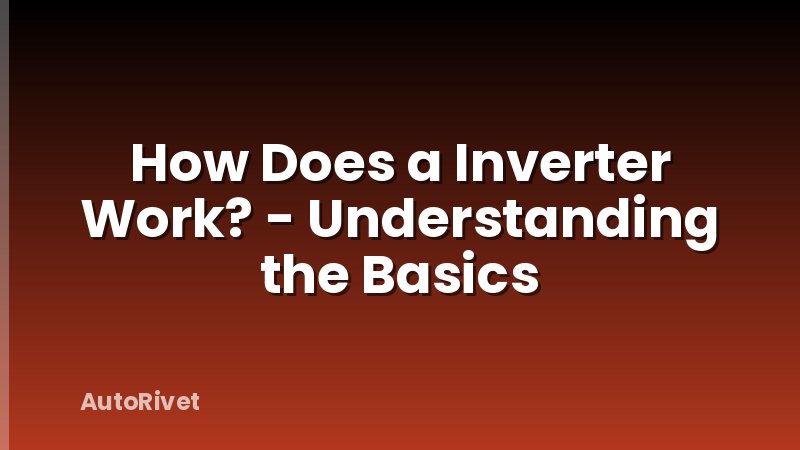 How Does a Inverter Work? - Understanding the Basics

AutoRivet